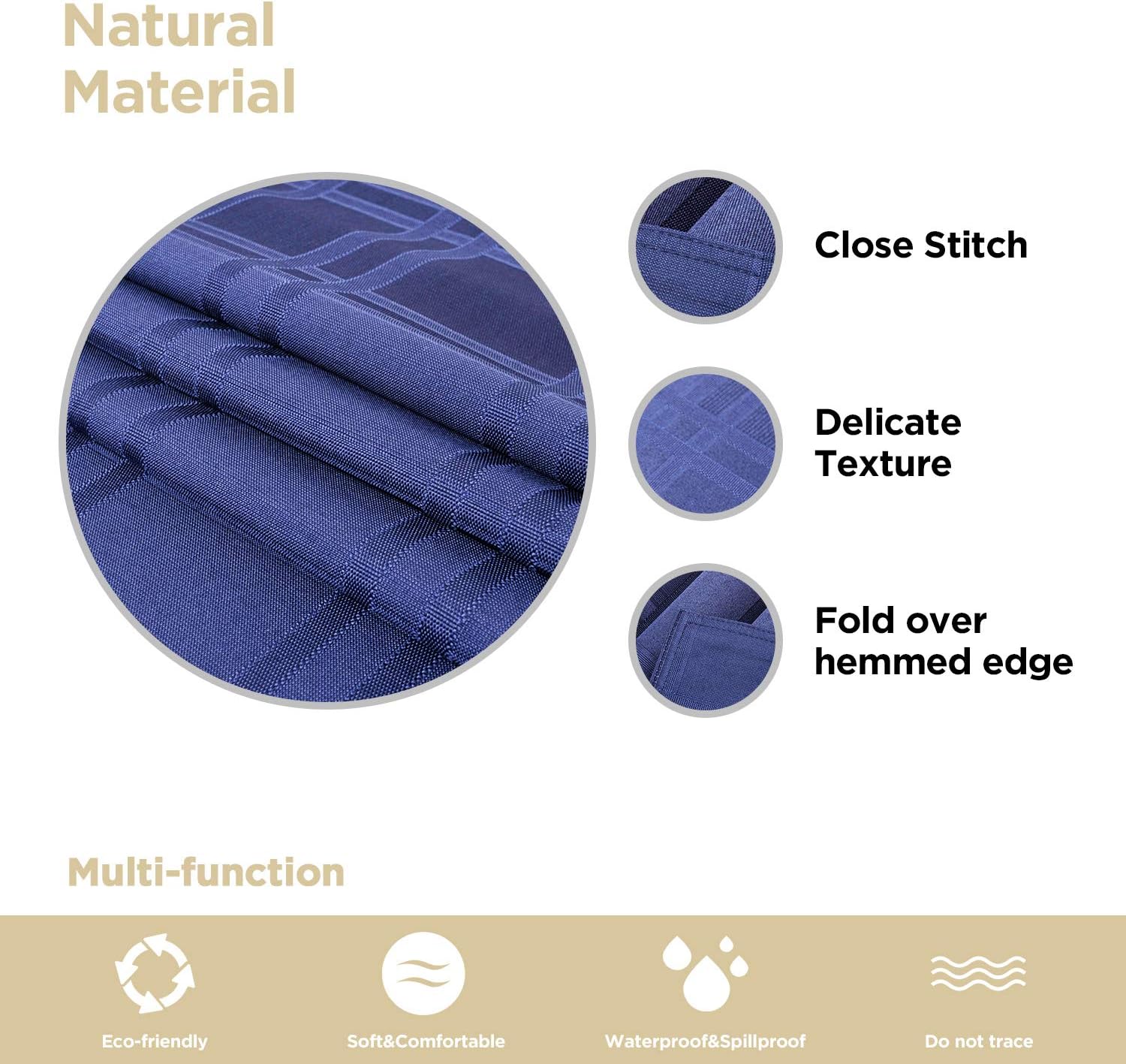 Natural Material

Close Stitch

Delicate Texture

Fold over hemmed edge

Multi-function

Eco-friendly

Soft&Comfortable

Waterproof&Spillproof

Do not trace